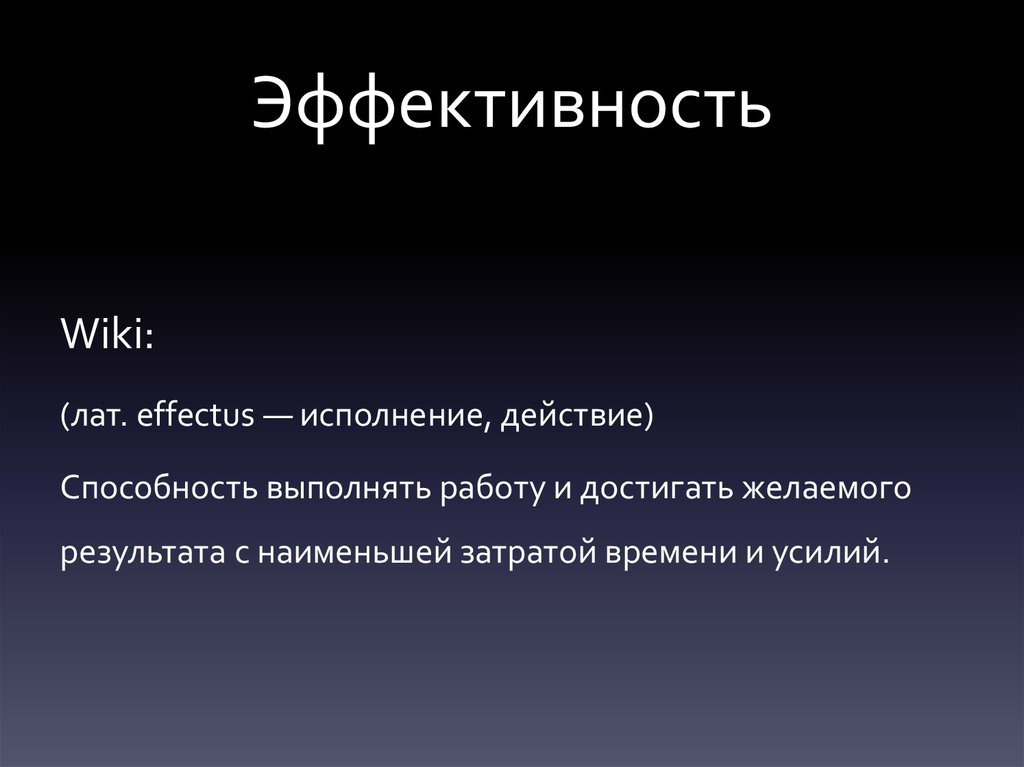 Эффективность

Wiki:

(лат. effectus — исполнение, действие)

Способность выполнять работу и достигать желаемого результата с наименьшей затратой времени и усилий.